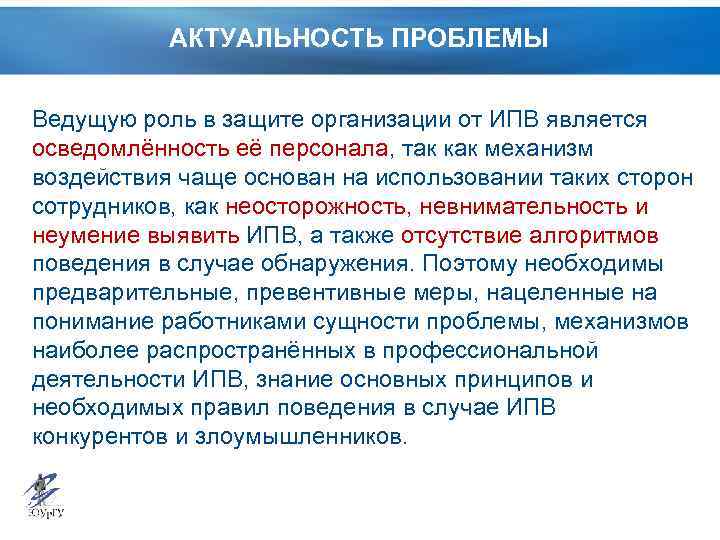 АКТУАЛЬНОСТЬ ПРОБЛЕМЫ

Ведущую роль в защите организации от ИПВ является осведомлённость её персонала, так как механизм воздействия чаще основан на использовании таких сторон сотрудников, как неосторожность, невнимательность и неумение выявить ИПВ, а также отсутствие алгоритмов поведения в случае обнаружения. Поэтому необходимы предварительные, превентивные меры, нацеленные на понимание работниками сущности проблемы, механизмов наиболее распространённых в профессиональной деятельности ИПВ, знание основных принципов и необходимых правил поведения в случае ИПВ конкурентов и злоумышленников.

ЮУрГУ